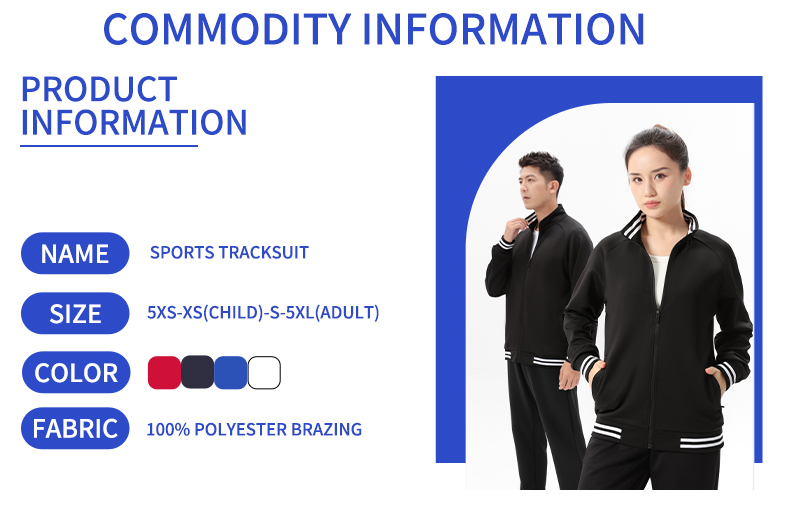 COMMODITY INFORMATION

PRODUCT INFORMATION

NAME SPORTS TRACKSUIT

SIZE 5XS-XS(CHILD)-S-5XL(ADULT)

COLOR

FABRIC 100% POLYESTER BRAZING